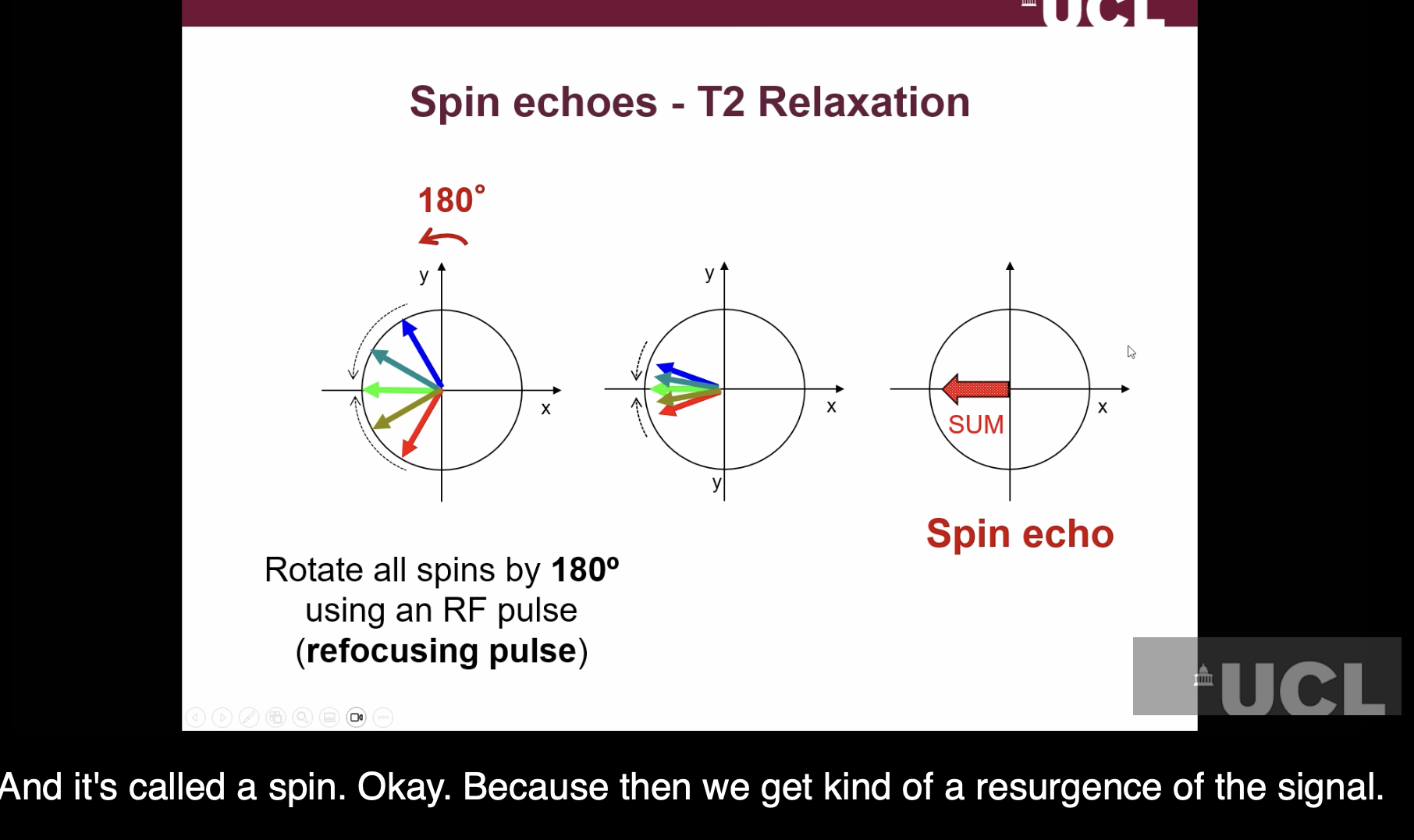 UCL

Spin echoes - T2 Relaxation

180°

y

x

y

x

y

x

SUM

Spin echo

Rotate all spins by **180º** using an RF pulse (**refocusing pulse**)

UCL

And it's called a spin. Okay. Because then we get kind of a resurgence of the signal.